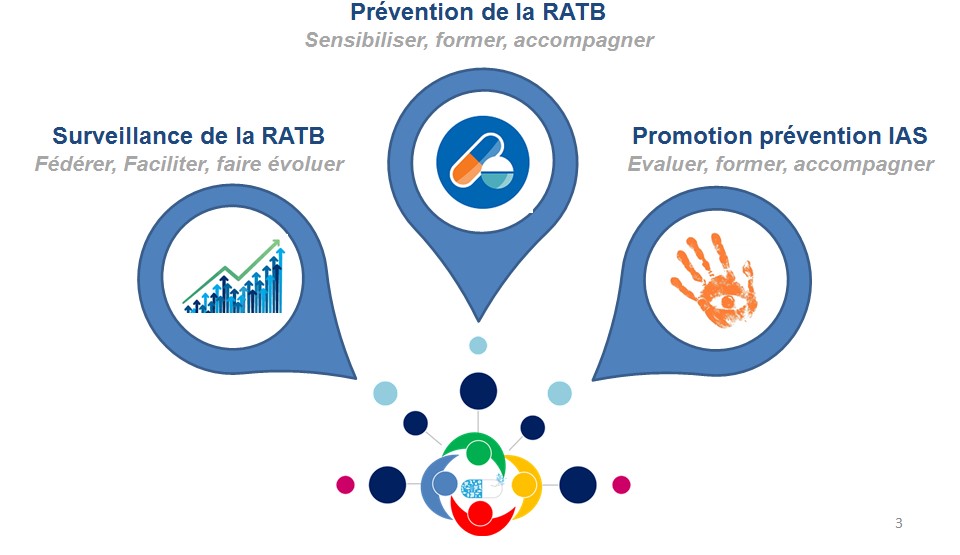 Prévention de la RATB
Sensibiliser, former, accompagner

Surveillance de la RATB
Fédérer, Faciliter, faire évoluer

Promotion prévention IAS
Evaluer, former, accompagner

3